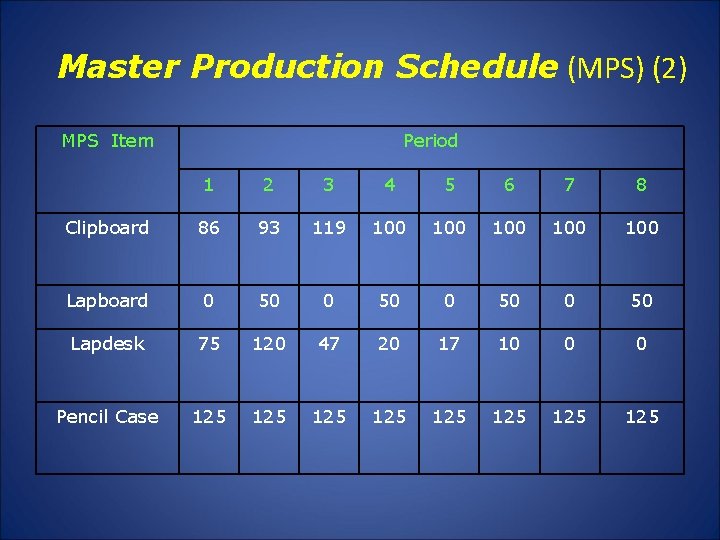 Master Production Schedule (MPS) (2)

| MPS Item | Period | | | | | | | |
|---|---|---|---|---|---|---|---|---|
| | 1 | 2 | 3 | 4 | 5 | 6 | 7 | 8 |
| Clipboard | 86 | 93 | 119 | 100 | 100 | 100 | 100 | 100 |
| Lapboard | 0 | 50 | 0 | 50 | 0 | 50 | 0 | 50 |
| Lapdesk | 75 | 120 | 47 | 20 | 17 | 10 | 0 | 0 |
| Pencil Case | 125 | 125 | 125 | 125 | 125 | 125 | 125 | 125 |